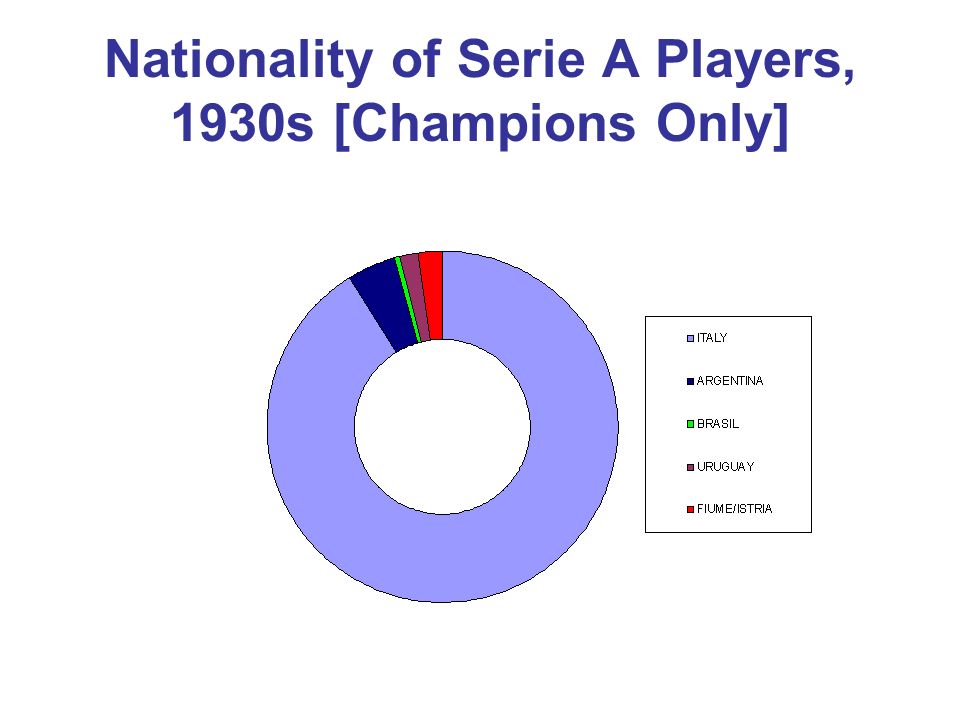 Nationality of Serie A Players, 1930s [Champions Only]

ITALY
ARGENTINA
BRASIL
URUGUAY
FIUME/ISTRIA